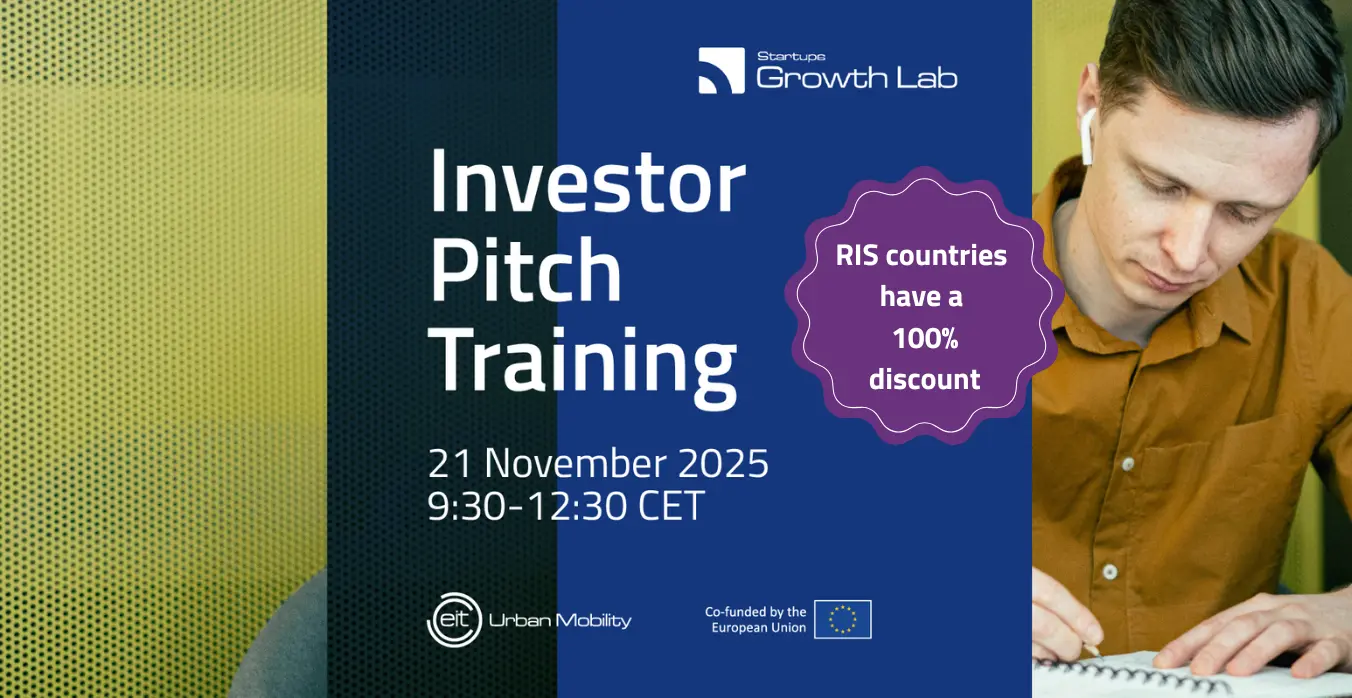 Startups
Growth Lab

Investor Pitch Training

RIS countries have a 100% discount

21 November 2025
9:30-12:30 CET

eit Urban Mobility

Co-funded by the European Union